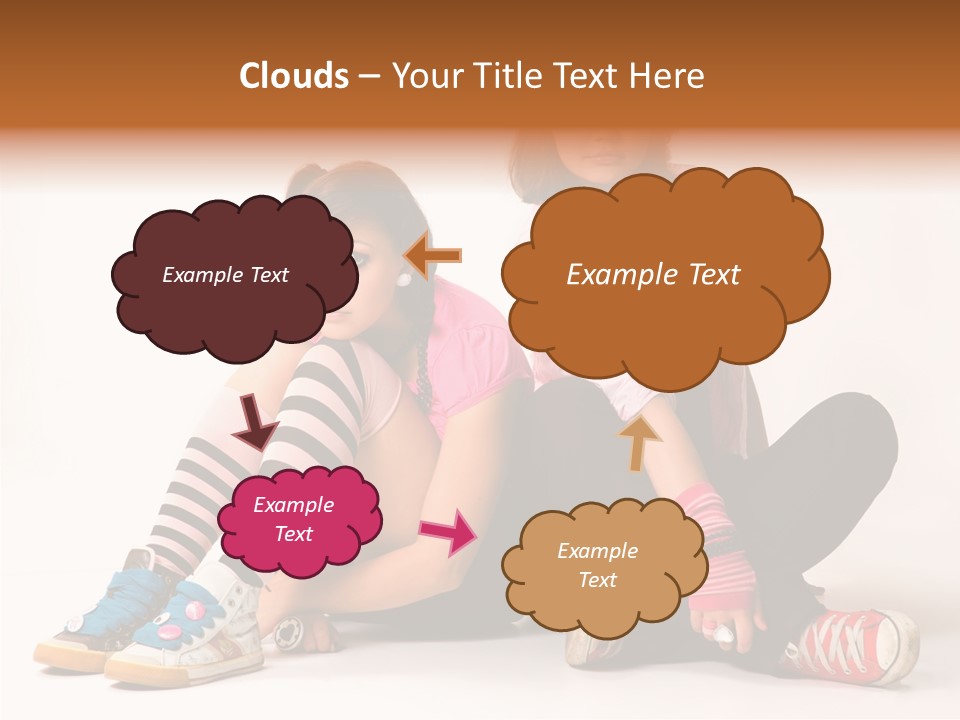 Clouds – Your Title Text Here

Example Text

Example Text

Example Text

Example Text